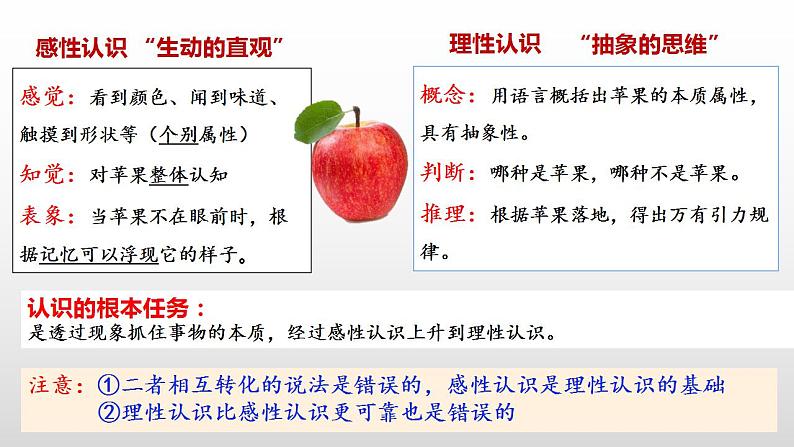 感性认识 “生动的直观”

感觉：看到颜色、闻到味道、触摸到形状等（个别属性）

知觉：对苹果整体认知

表象：当苹果不在眼前时，根据记忆可以浮现它的样子。

理性认识 “抽象的思维”

概念：用语言概括出苹果的本质属性，具有抽象性。

判断：哪种是苹果，哪种不是苹果。

推理：根据苹果落地，得出万有引力规律。

认识的根本任务：
是透过现象抓住事物的本质，经过感性认识上升到理性认识。

注意：①二者相互转化的说法是错误的，感性认识是理性认识的基础
②理性认识比感性认识更可靠也是错误的